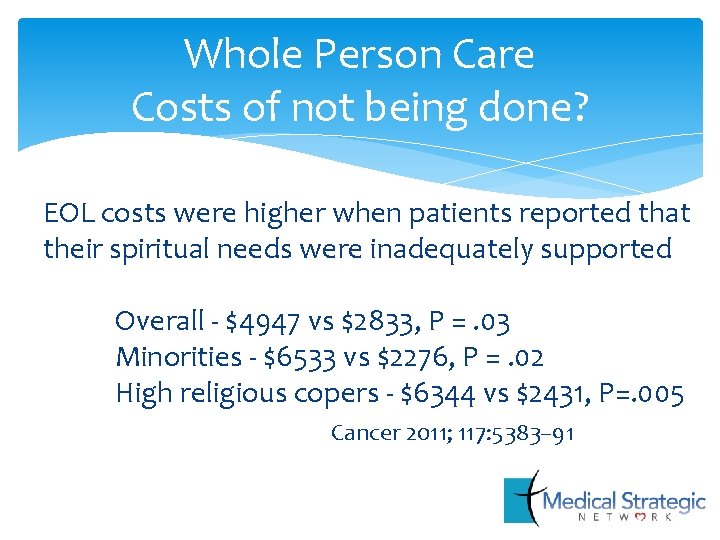 Whole Person Care
Costs of not being done?

EOL costs were higher when patients reported that their spiritual needs were inadequately supported

Overall - \$4947 vs \$2833, P = .03
Minorities - \$6533 vs \$2276, P = .02
High religious copers - \$6344 vs \$2431, P=.005

Cancer 2011; 117:5383–91

Medical Strategic
NETWORK